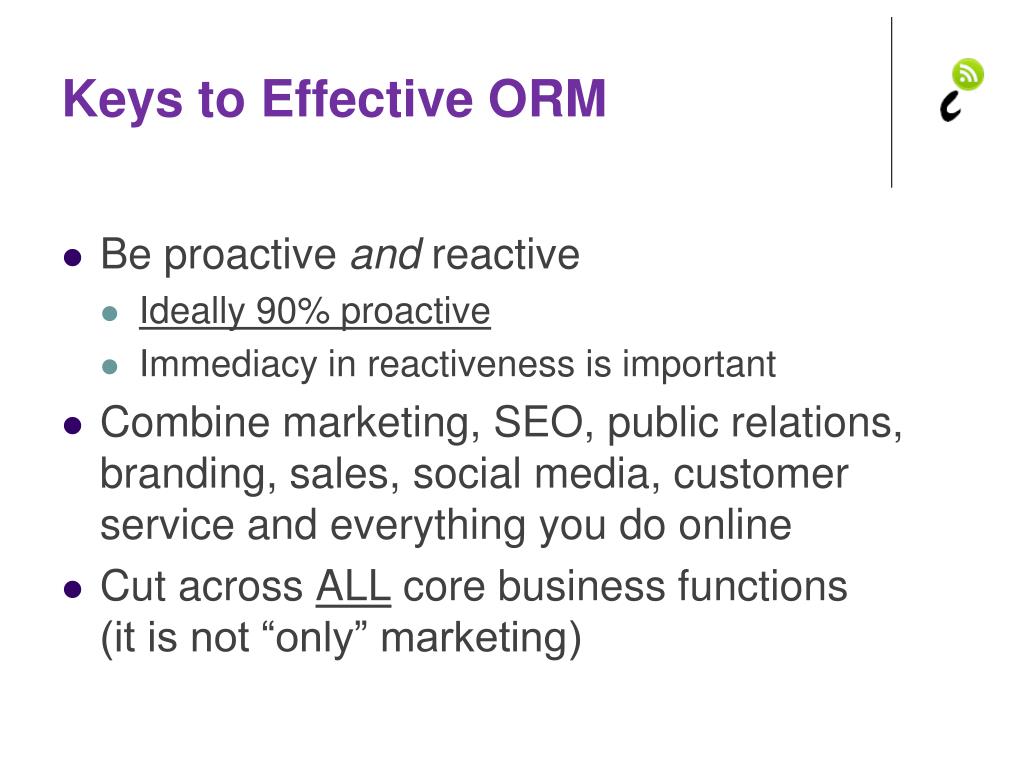 Keys to Effective ORM

c

- Be proactive and reactive
  - Ideally 90% proactive
  - Immediacy in reactiveness is important
- Combine marketing, SEO, public relations, branding, sales, social media, customer service and everything you do online
- Cut across ALL core business functions (it is not “only” marketing)